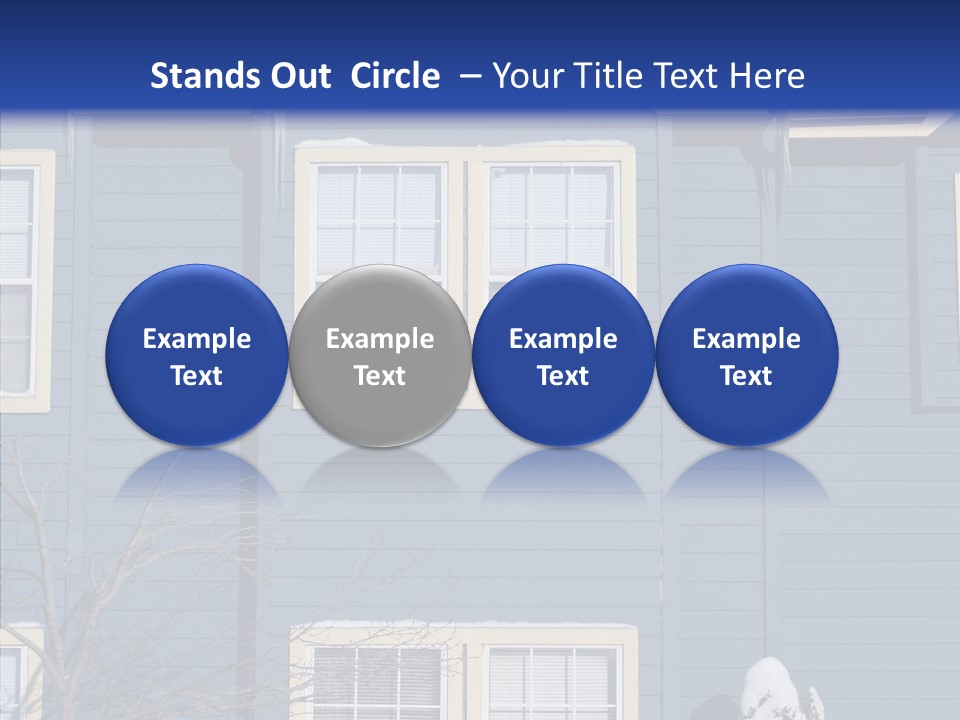 Stands Out Circle – Your Title Text Here

Example Text

Example Text

Example Text

Example Text